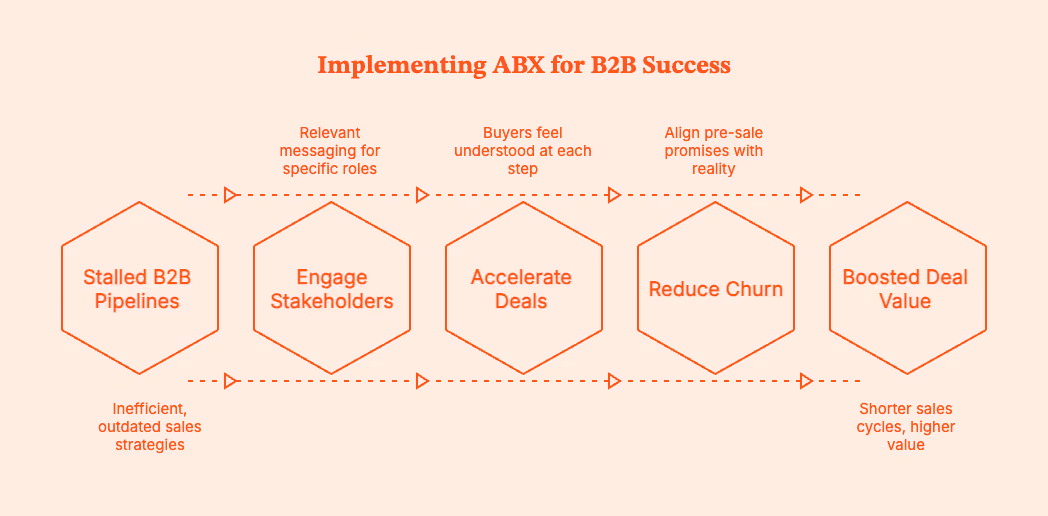 Implementing ABX for B2B Success

Relevant messaging for specific roles

Buyers feel understood at each step

Align pre-sale promises with reality

Stalled B2B Pipelines

Engage Stakeholders

Accelerate Deals

Reduce Churn

Boosted Deal Value

Inefficient, outdated sales strategies

Shorter sales cycles, higher value